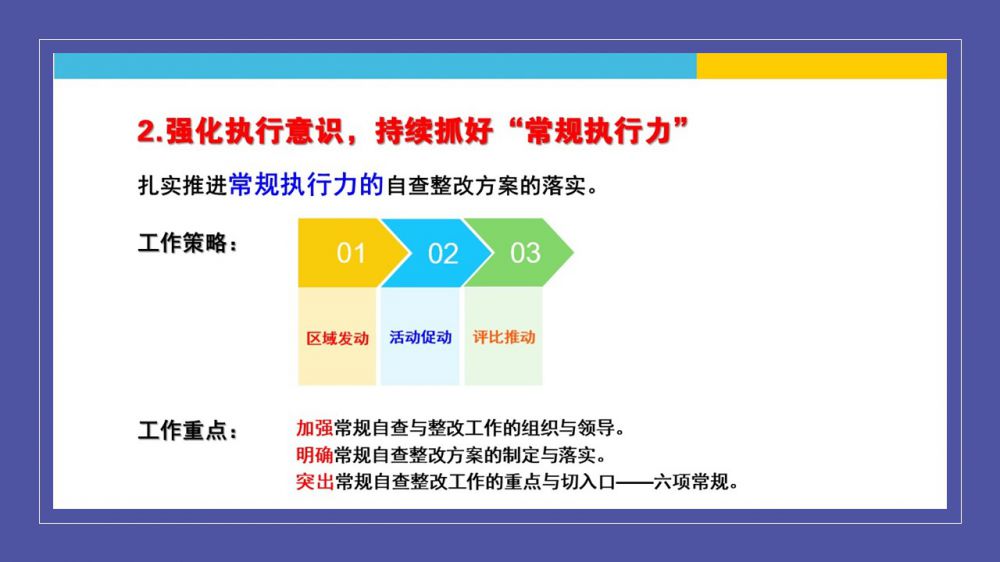 2.强化执行意识，持续抓好“常规执行力”

扎实推进常规执行力的自查整改方案的落实。

工作策略：

01 02 03

区域发动

活动促动

评比推动

工作重点：

加强常规自查与整改工作的组织与领导。
明确常规自查整改方案的制定与落实。
突出常规自查整改工作的重点与切入口——六项常规。